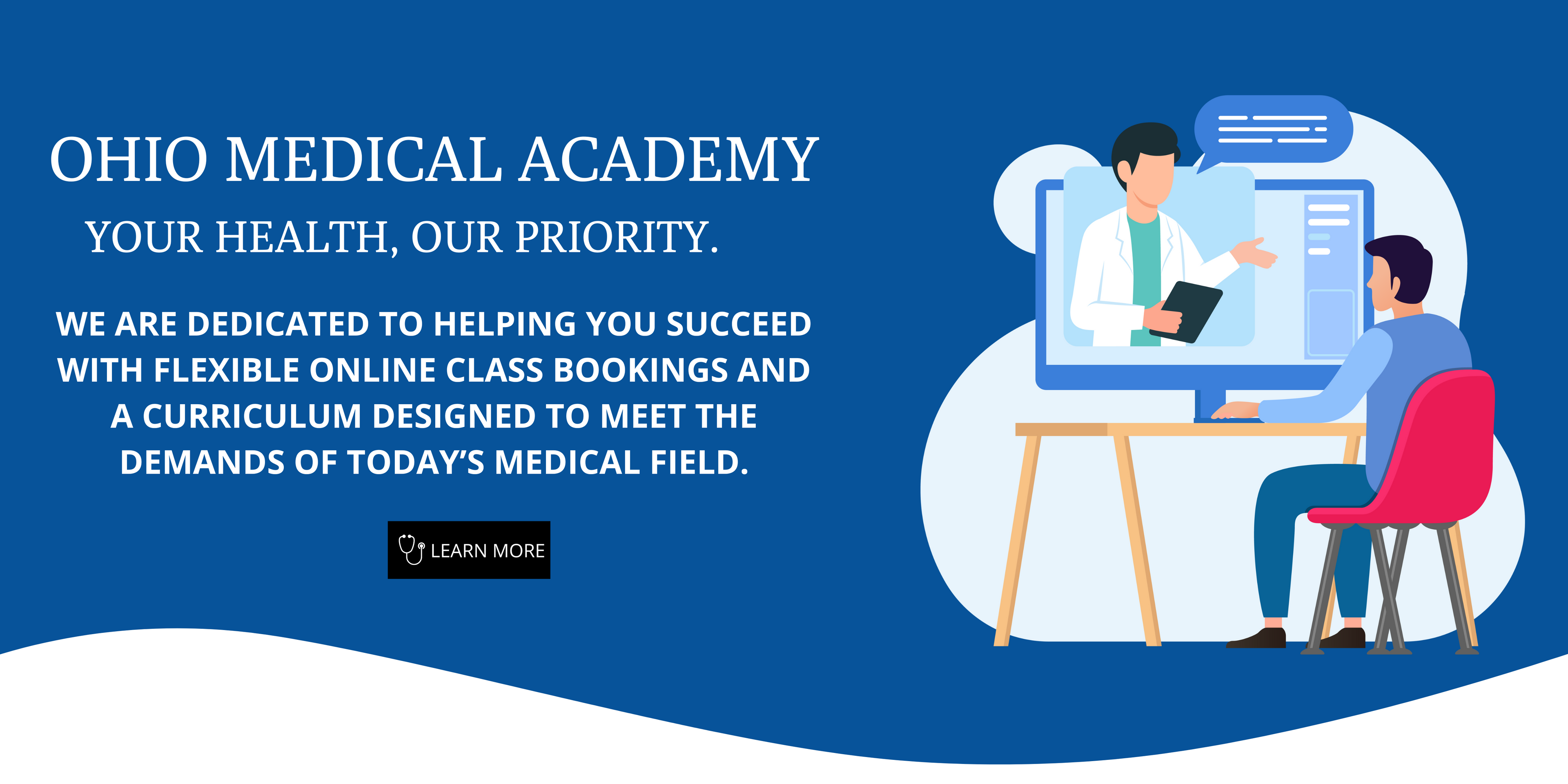 OHIO MEDICAL ACADEMY

YOUR HEALTH, OUR PRIORITY.

WE ARE DEDICATED TO HELPING YOU SUCCEED WITH FLEXIBLE ONLINE CLASS BOOKINGS AND A CURRICULUM DESIGNED TO MEET THE DEMANDS OF TODAY'S MEDICAL FIELD.

LEARN MORE